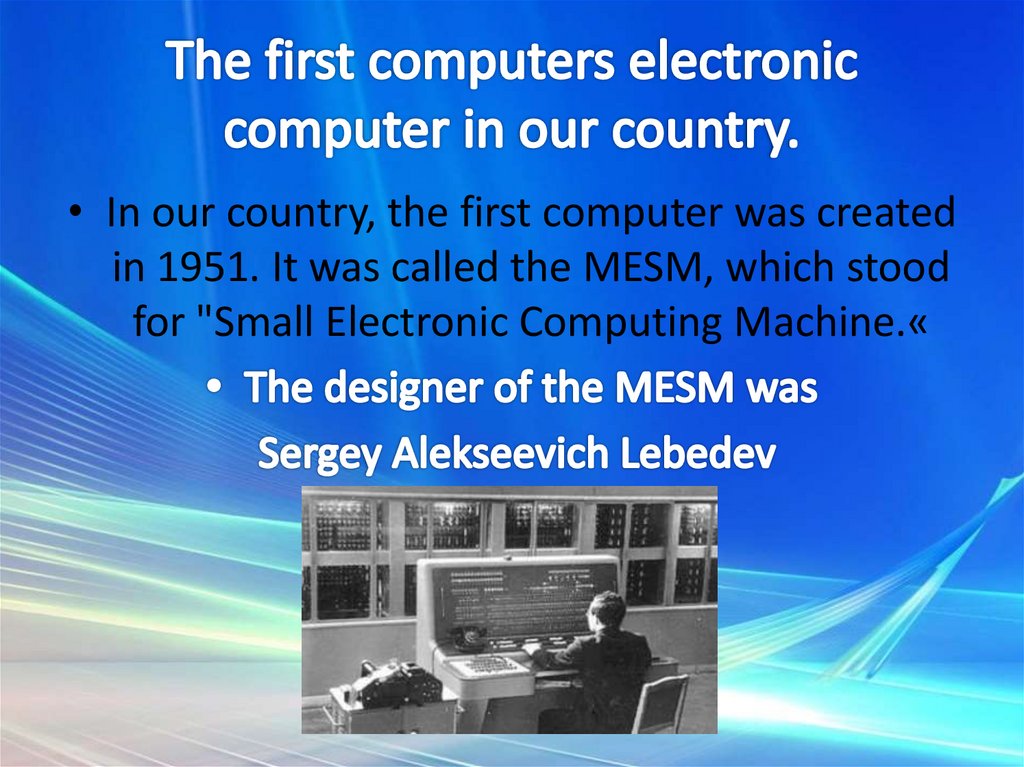 The first computers electronic computer in our country.

• In our country, the first computer was created in 1951. It was called the MESM, which stood for "Small Electronic Computing Machine.«

• The designer of the MESM was Sergey Alekseevich Lebedev